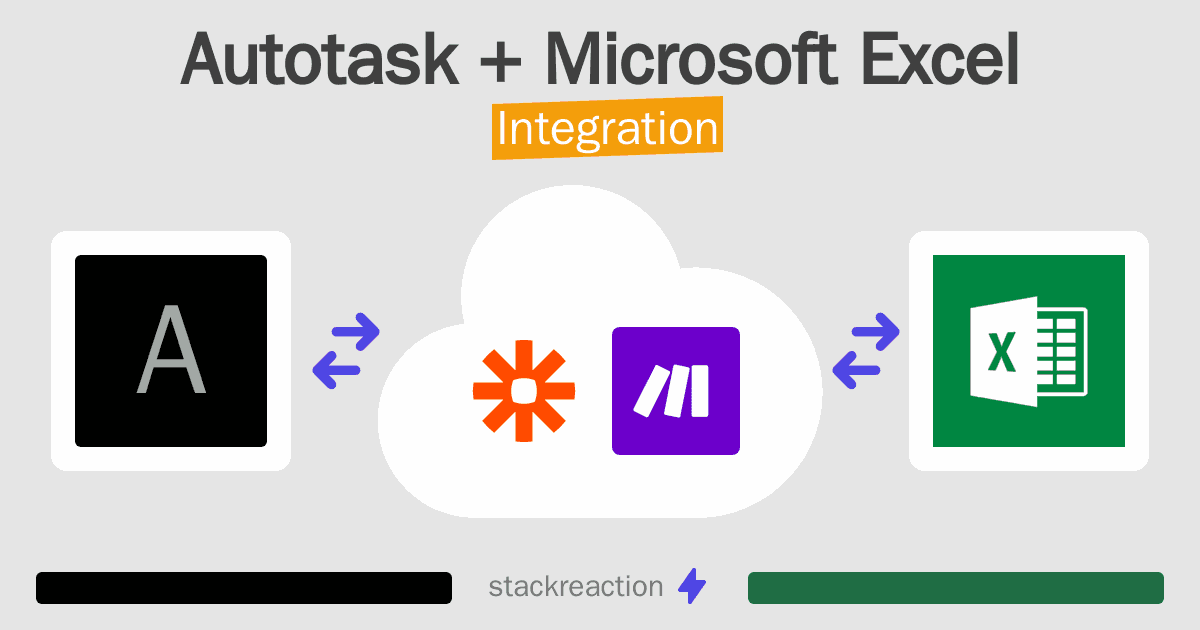 Autotask + Microsoft Excel
Integration

A

X

stackreaction